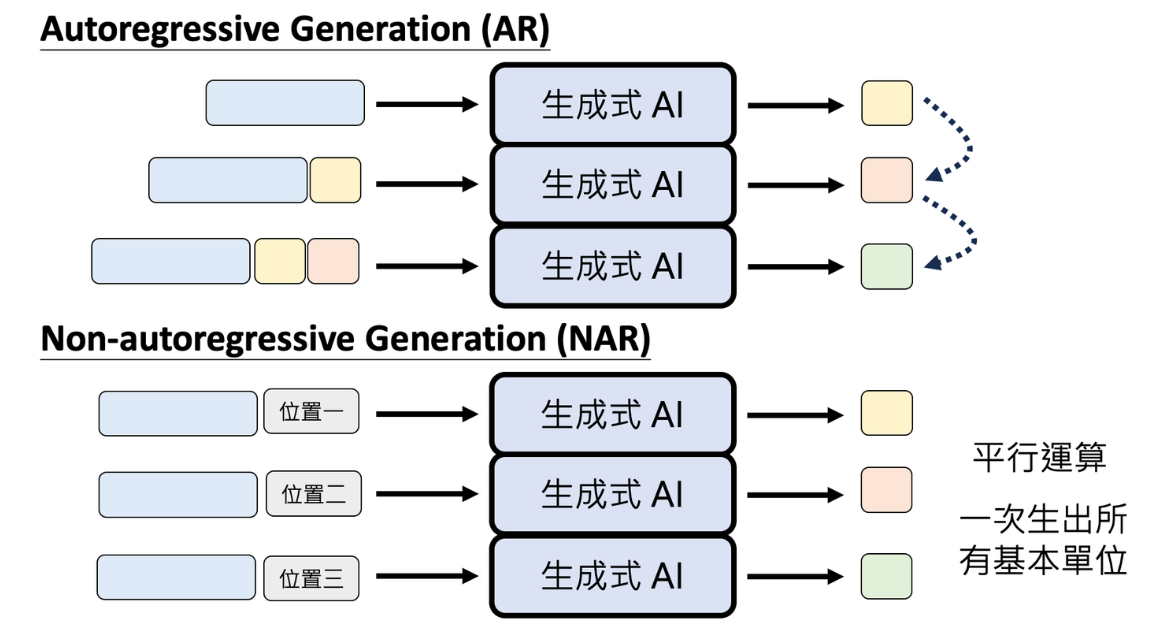 Autoregressive Generation (AR)

生成式 AI

生成式 AI

生成式 AI

Non-autoregressive Generation (NAR)

位置一

生成式 AI

位置二

生成式 AI

位置三

生成式 AI

平行運算

一次生出所有基本單位